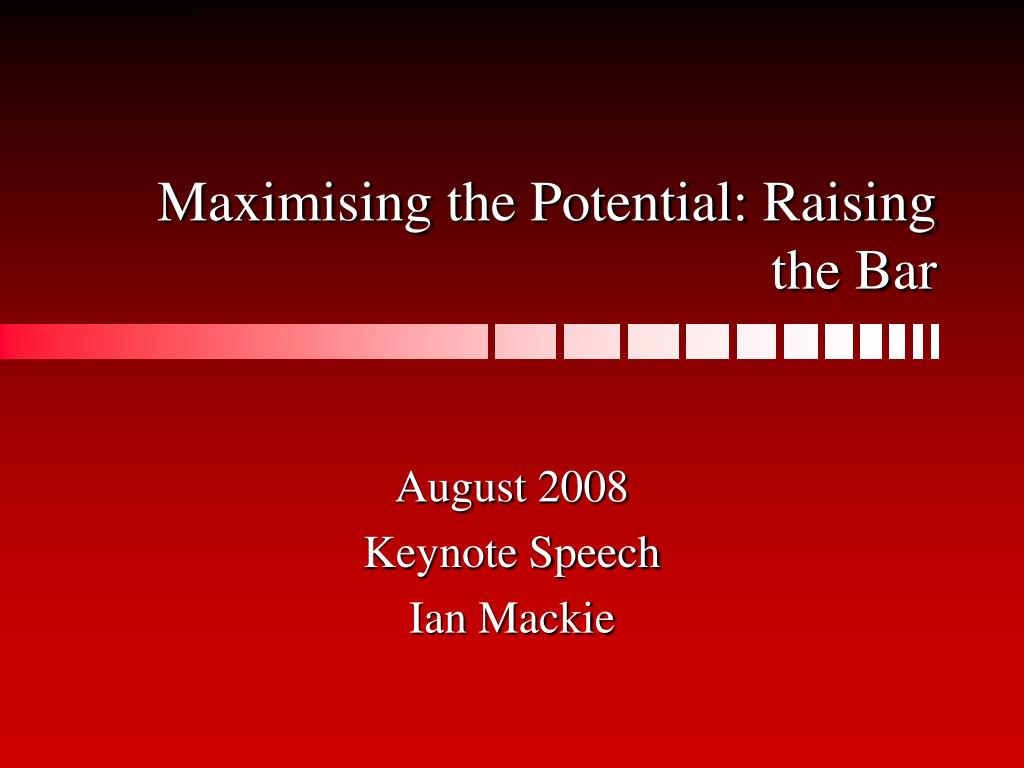 Maximising the Potential: Raising the Bar

August 2008
Keynote Speech
Ian Mackie